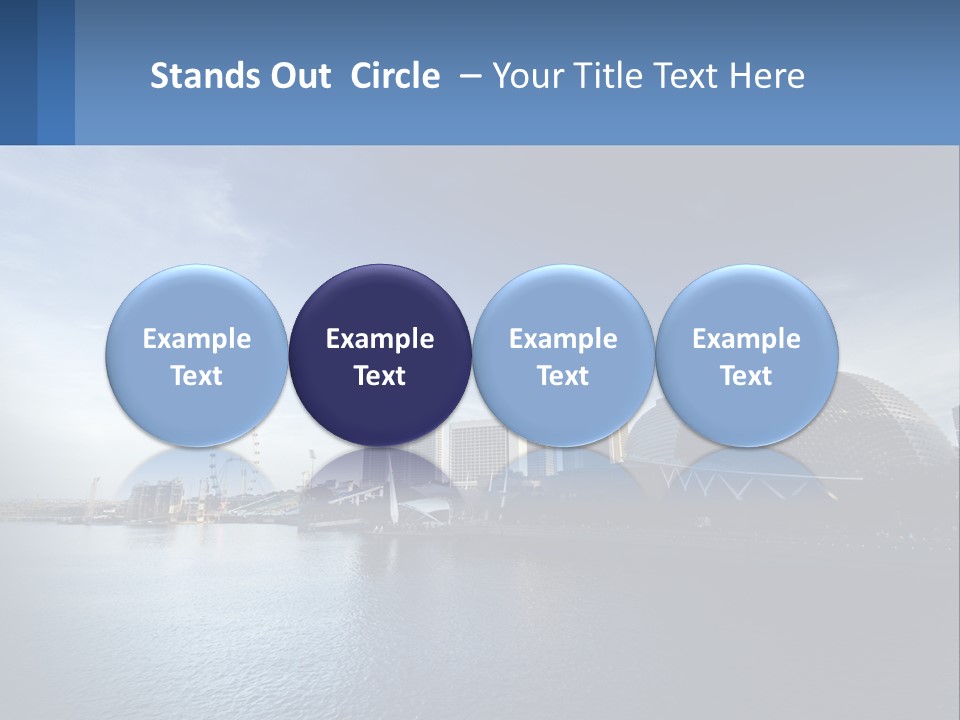 Stands Out Circle – Your Title Text Here

Example Text

Example Text

Example Text

Example Text